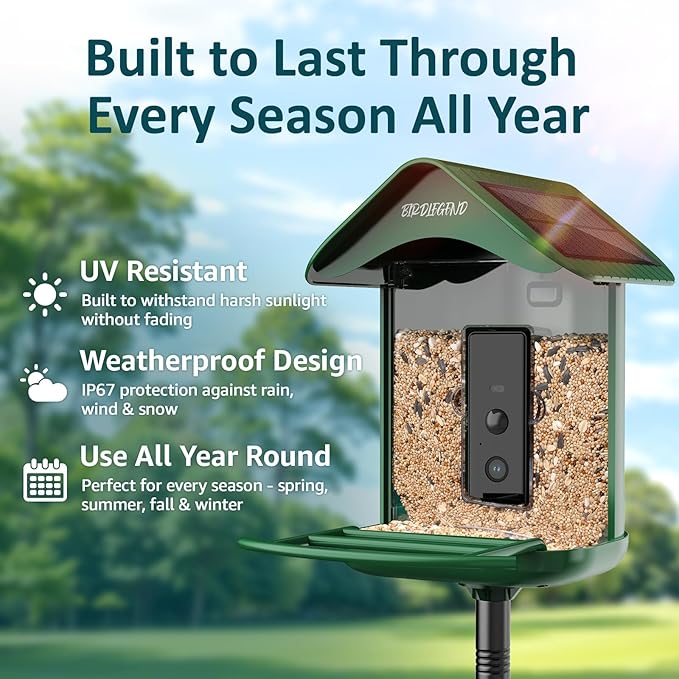 Built to Last Through Every Season All Year

BIRDLEGEND

UV Resistant
Built to withstand harsh sunlight without fading

Weatherproof Design
IP67 protection against rain, wind & snow

Use All Year Round
Perfect for every season - spring, summer, fall & winter